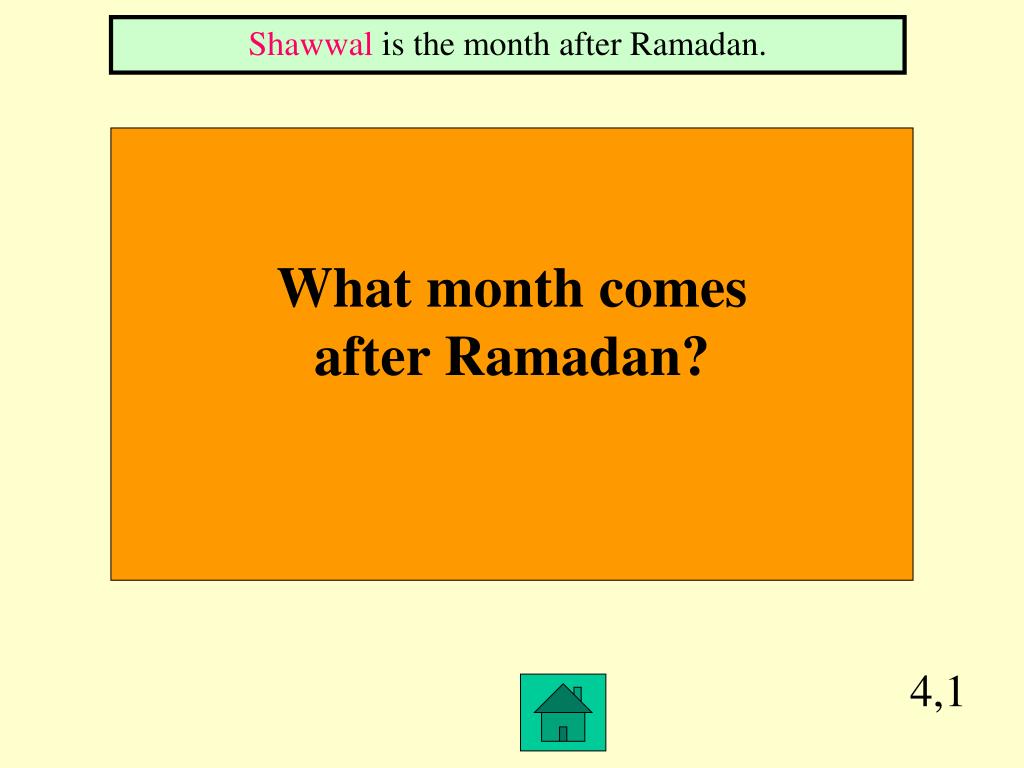 Shawwal is the month after Ramadan.

What month comes after Ramadan?

4,1